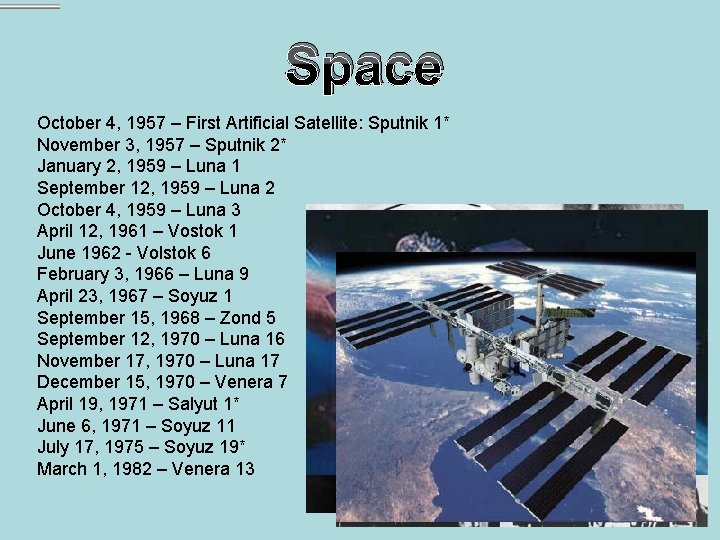 Space

October 4, 1957 – First Artificial Satellite: Sputnik 1*
November 3, 1957 – Sputnik 2*
January 2, 1959 – Luna 1
September 12, 1959 – Luna 2
October 4, 1959 – Luna 3
April 12, 1961 – Vostok 1
June 1962 - Volstok 6
February 3, 1966 – Luna 9
April 23, 1967 – Soyuz 1
September 15, 1968 – Zond 5
September 12, 1970 – Luna 16
November 17, 1970 – Luna 17
December 15, 1970 – Venera 7
April 19, 1971 – Salyut 1*
June 6, 1971 – Soyuz 11
July 17, 1975 – Soyuz 19*
March 1, 1982 – Venera 13